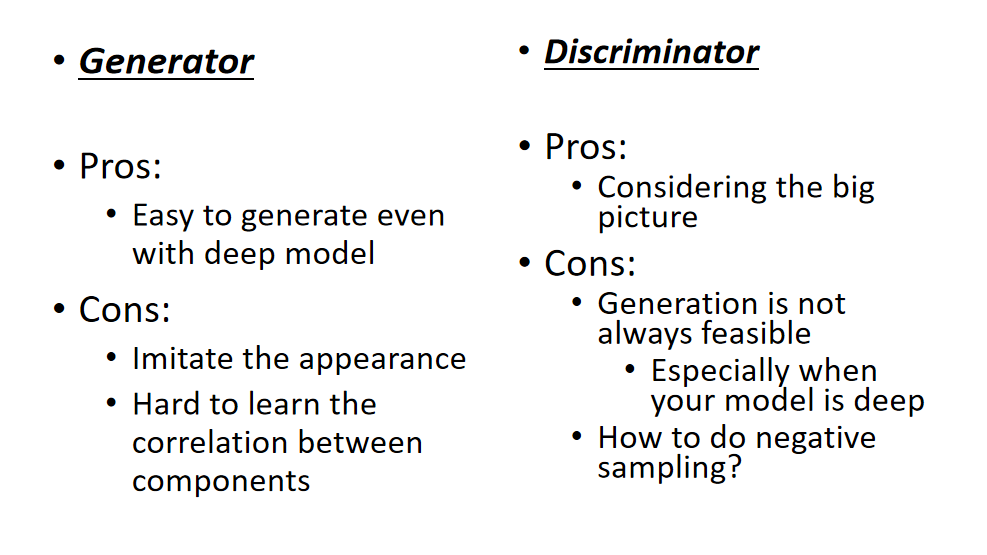 • Generator

• Pros:
  • Easy to generate even with deep model
• Cons:
  • Imitate the appearance
  • Hard to learn the correlation between components

• Discriminator

• Pros:
  • Considering the big picture
• Cons:
  • Generation is not always feasible
    • Especially when your model is deep
  • How to do negative sampling?